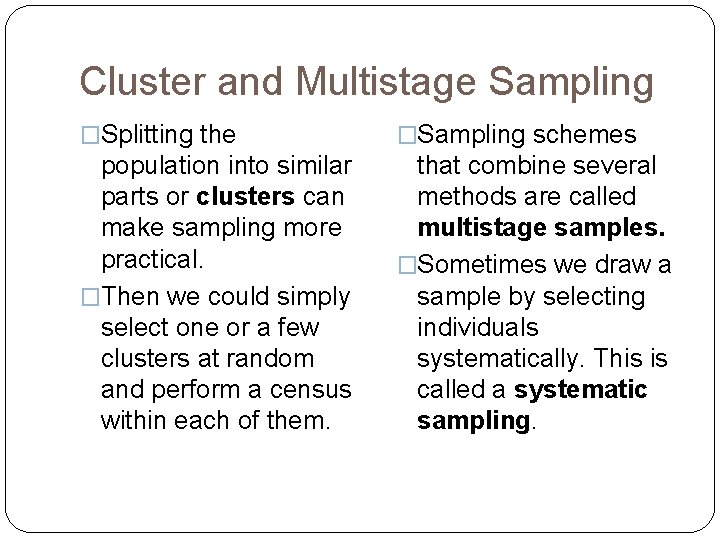 Cluster and Multistage Sampling

□Splitting the population into similar parts or **clusters** can make sampling more practical.

□Then we could simply select one or a few clusters at random and perform a census within each of them.

□Sampling schemes that combine several methods are called **multistage samples.**

□Sometimes we draw a sample by selecting individuals systematically. This is called a **systematic sampling**.